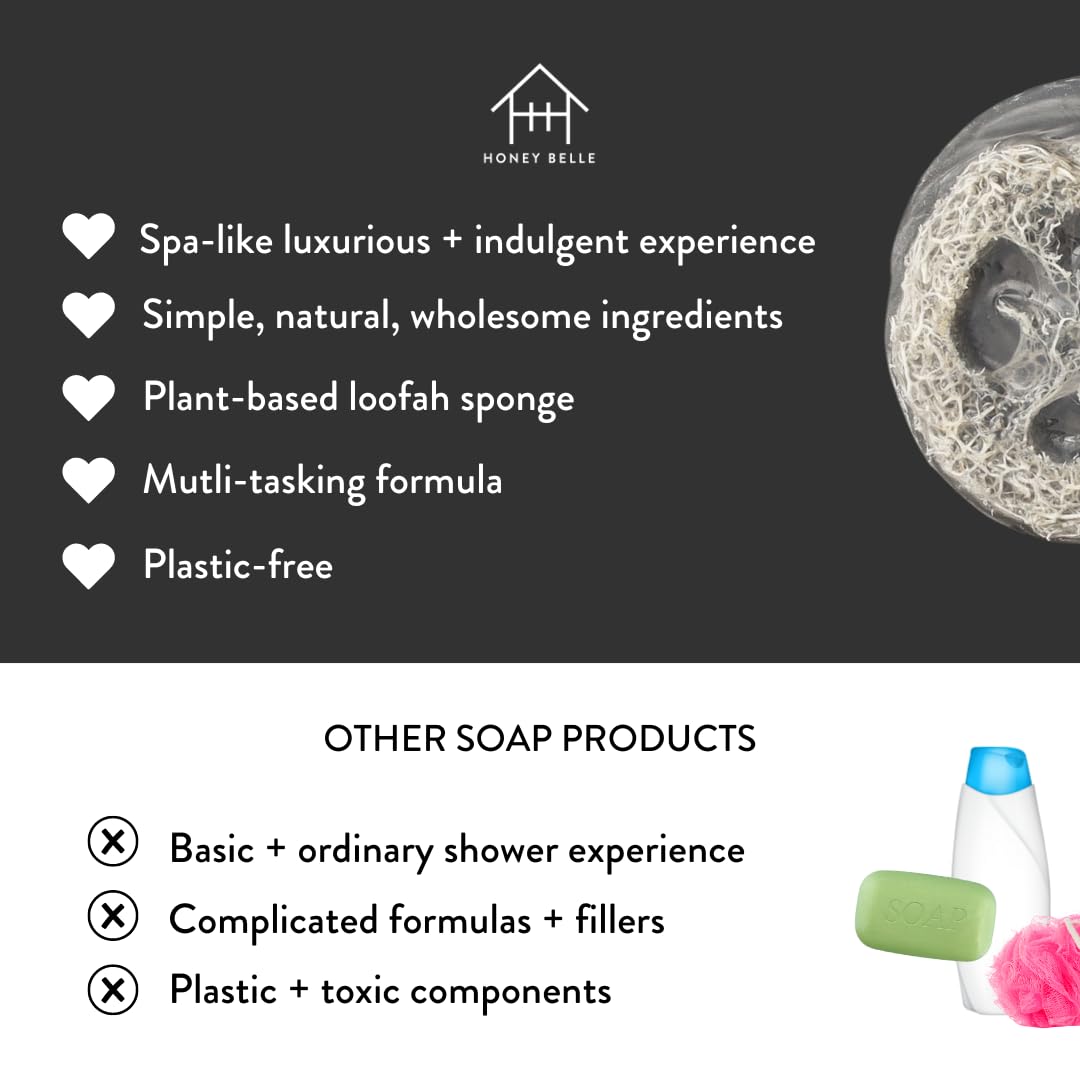 HONEY BELLE

Spa-like luxurious + indulgent experience

Simple, natural, wholesome ingredients

Plant-based loofah sponge

Mutli-tasking formula

Plastic-free

OTHER SOAP PRODUCTS

Basic + ordinary shower experience

Complicated formulas + fillers

Plastic + toxic components

SOAP